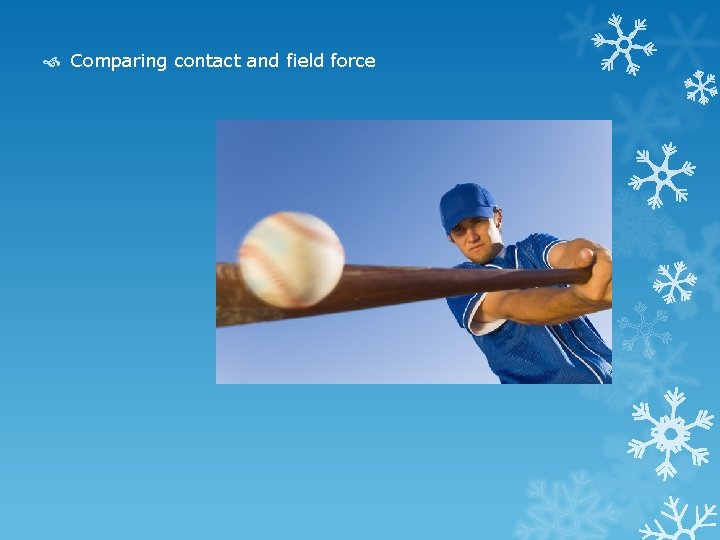 Comparing contact and field force